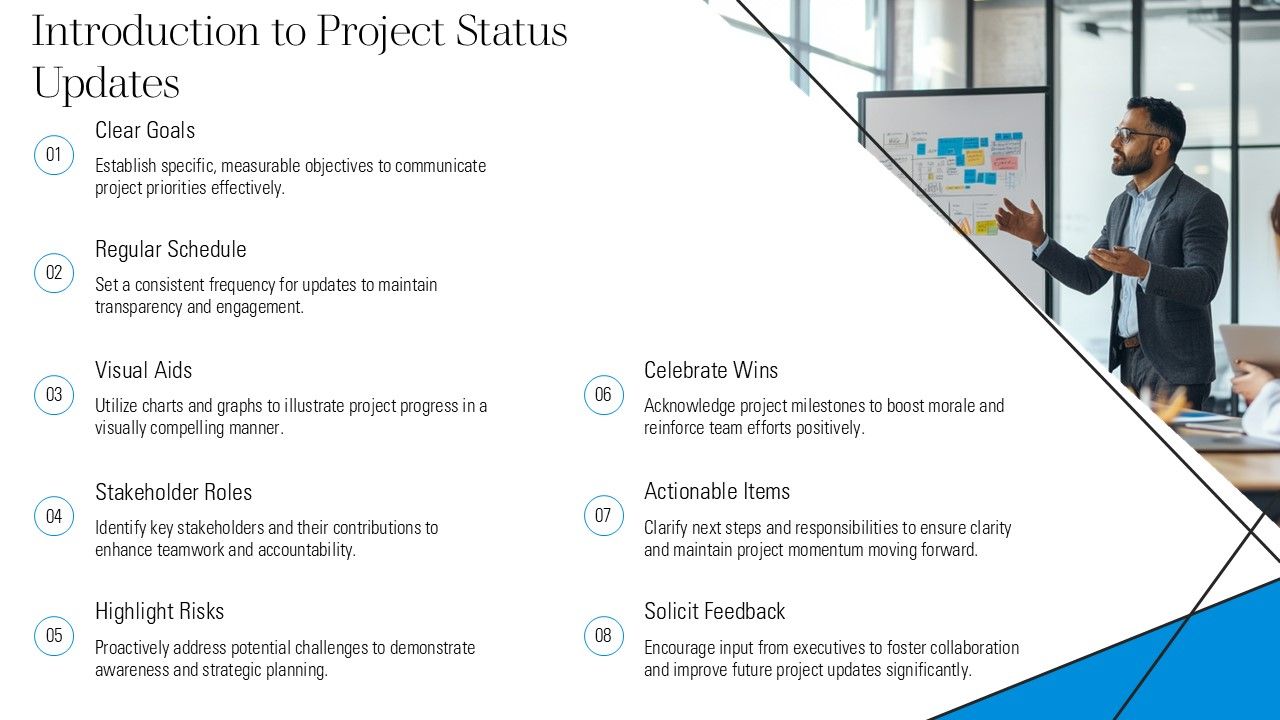 Introduction to Project Status Updates

01
Clear Goals
Establish specific, measurable objectives to communicate project priorities effectively.

02
Regular Schedule
Set a consistent frequency for updates to maintain transparency and engagement.

03
Visual Aids
Utilize charts and graphs to illustrate project progress in a visually compelling manner.

04
Stakeholder Roles
Identify key stakeholders and their contributions to enhance teamwork and accountability.

05
Highlight Risks
Proactively address potential challenges to demonstrate awareness and strategic planning.

06
Celebrate Wins
Acknowledge project milestones to boost morale and reinforce team efforts positively.

07
Actionable Items
Clarify next steps and responsibilities to ensure clarity and maintain project momentum moving forward.

08
Solicit Feedback
Encourage input from executives to foster collaboration and improve future project updates significantly.